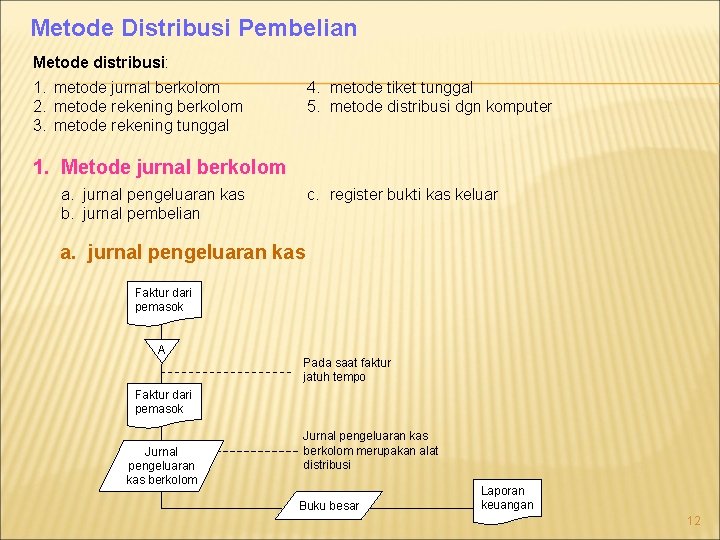 Metode Distribusi Pembelian

Metode distribusi:

1. metode jurnal berkolom
2. metode rekening berkolom
3. metode rekening tunggal

4. metode tiket tunggal
5. metode distribusi dgn komputer

1. Metode jurnal berkolom

a. jurnal pengeluaran kas
b. jurnal pembelian

c. register bukti kas keluar

a. jurnal pengeluaran kas

Faktur dari pemasok

A

Pada saat faktur jatuh tempo

Faktur dari pemasok

Jurnal pengeluaran kas berkolom

Jurnal pengeluaran kas berkolom merupakan alat distribusi

Buku besar

Laporan keuangan

12